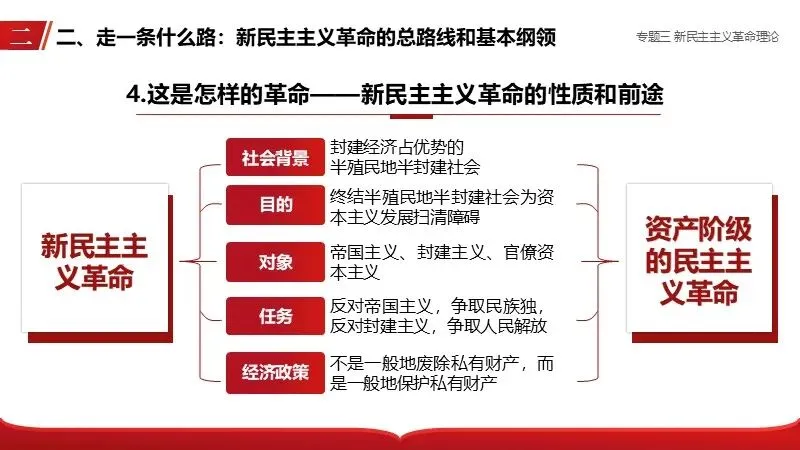 二 二、走一条什么路：新民主主义革命的总路线和基本纲领

专题三 新民主主义革命理论

4.这是怎样的革命——新民主主义革命的性质和前途

新民主主义革命

社会背景 封建经济占优势的半殖民地半封建社会

目的 终结半殖民地半封建社会为资本主义发展扫清障碍

对象 帝国主义、封建主义、官僚资本主义

任务 反对帝国主义，争取民族独，反对封建主义，争取人民解放

经济政策 不是一般地废除私有财产，而是一般地保护私有财产

资产阶级的民主主义革命